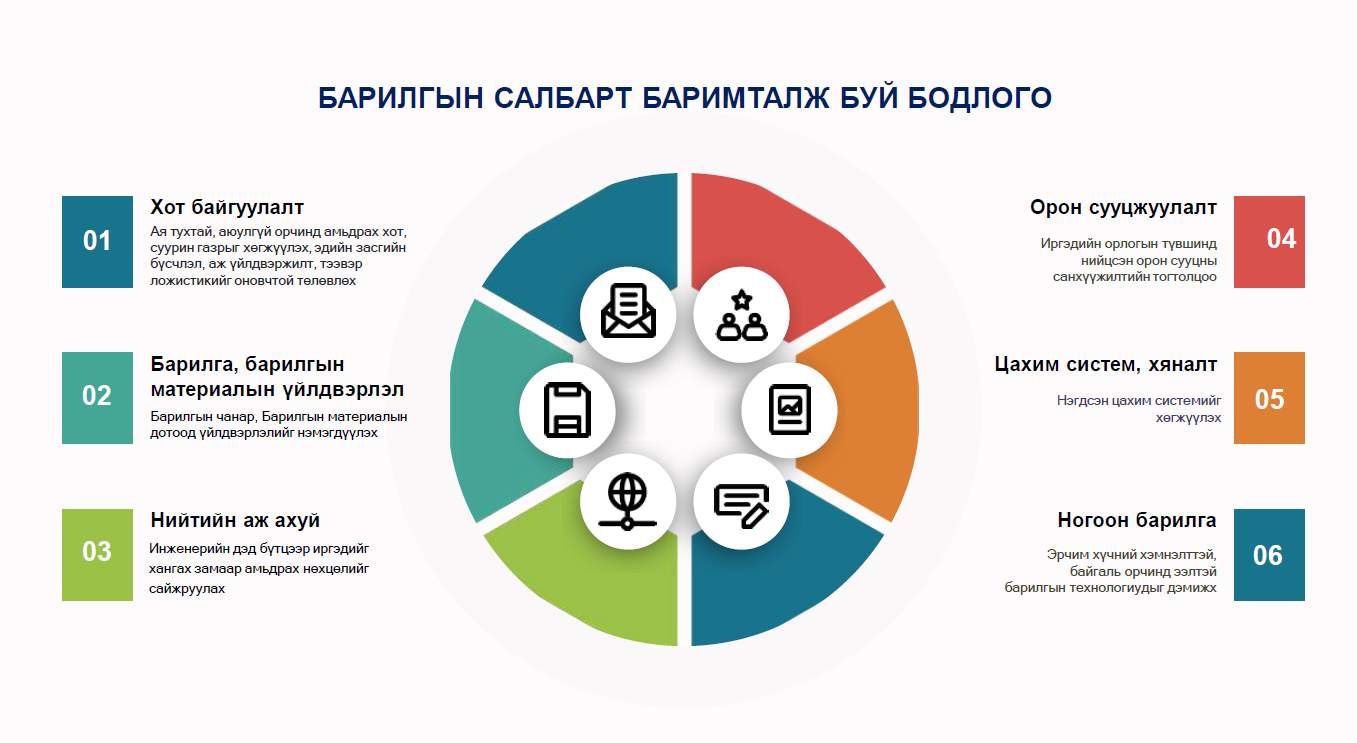 БАРИЛГЫН САЛБАРТ БАРИМТАЛЖ БУЙ БОДЛОГО

01

Хот байгуулалт

Ая тухтай, аюулгүй орчинд амьдрах хот, суурин газрыг хөгжүүлэх, эдийн засгийн бүсчлэл, аж үйлдвэржилт, тээвэр ложистикийг оновчтой төлөвлөх

02

Барилга, барилгын материалын үйлдвэрлэл

Барилгын чанар, Барилгын материалын дотоод үйлдвэрлэлийг нэмэгдүүлэх

03

Нийтийн аж ахуй

Инженерийн дэд бүтцээр иргэдийг хангах замаар амьдрах нөхцөлийг сайжруулах

04

Орон сууцжуулалт

Иргэдийн орлогын түвшинд нийцсэн орон сууцны санхүүжилтийн тогтолцоо

05

Цахим систем, хяналт

Нэгдсэн цахим системийг хөгжүүлэх

06

Ногоон барилга

Эрчим хүчний хэмнэлттэй, байгаль орчинд ээлтэй барилгын технологиудыг дэмжих